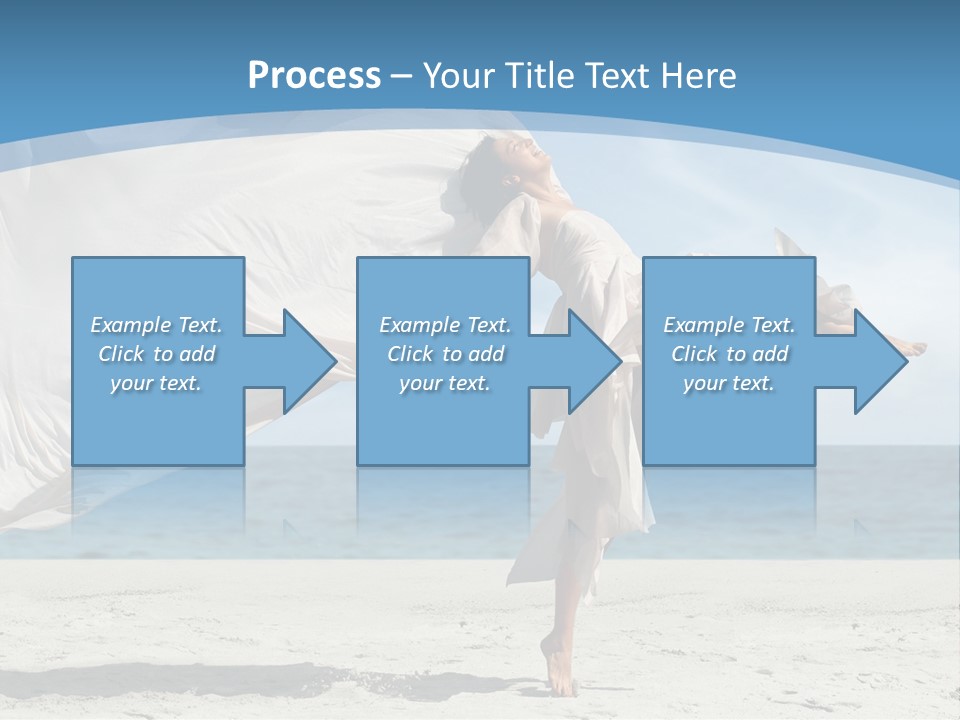 Process – Your Title Text Here

Example Text. Click to add your text.

Example Text. Click to add your text.

Example Text. Click to add your text.